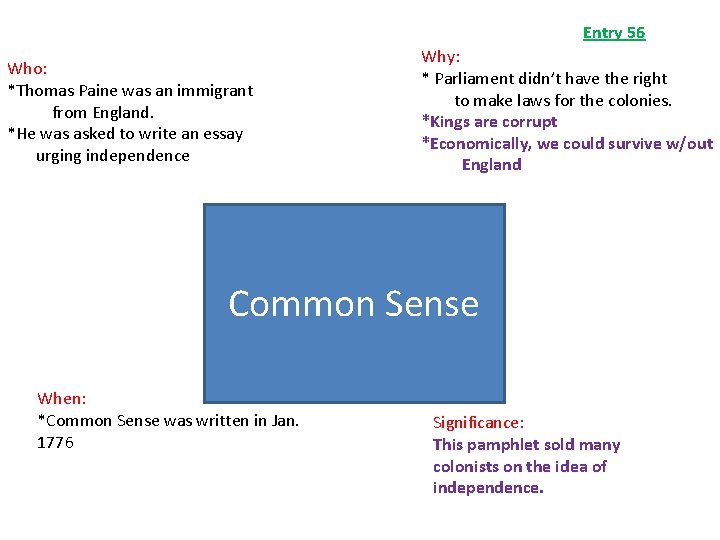 Entry 56

Who:
*Thomas Paine was an immigrant from England.
*He was asked to write an essay urging independence

Why:
* Parliament didn't have the right to make laws for the colonies.
*Kings are corrupt
*Economically, we could survive w/out England

Common Sense

When:
*Common Sense was written in Jan. 1776

Significance:
This pamphlet sold many colonists on the idea of independence.